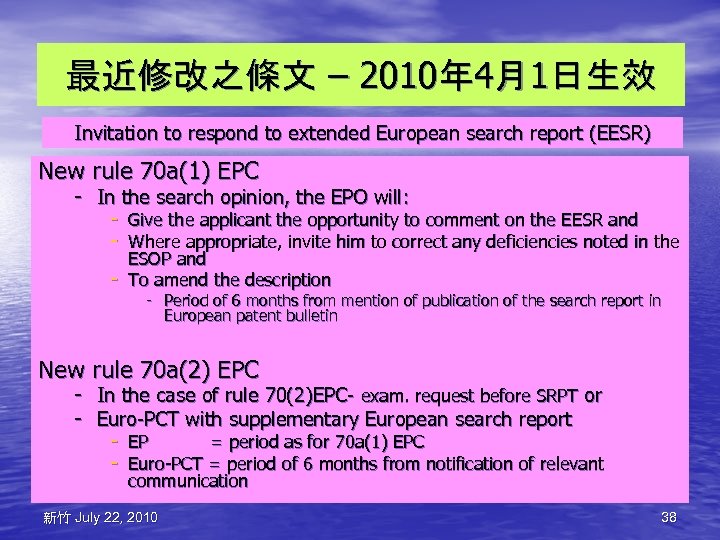 最近修改之條文 – 2010年4月1日生效

Invitation to respond to extended European search report (EESR)

New rule 70a(1) EPC

- In the search opinion, the EPO will:
  - Give the applicant the opportunity to comment on the EESR and
  - Where appropriate, invite him to correct any deficiencies noted in the ESOP and
  - To amend the description
    - Period of 6 months from mention of publication of the search report in European patent bulletin

New rule 70a(2) EPC

- In the case of rule 70(2)EPC- exam. request before SRPT or
- Euro-PCT with supplementary European search report
  - EP = period as for 70a(1) EPC
  - Euro-PCT = period of 6 months from notification of relevant communication

新竹 July 22, 2010

38